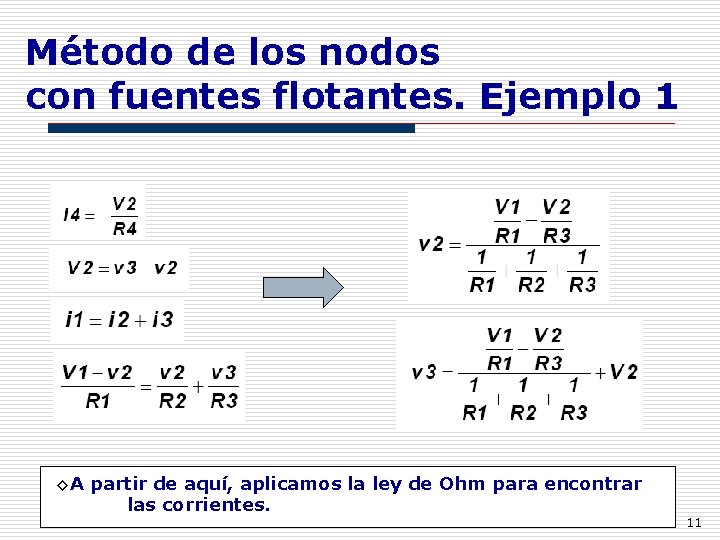 Método de los nodos
con fuentes flotantes. Ejemplo 1

$I4 = \frac{V2}{R4}$

$V2 = v3 \quad v2$

$i1 = i2 + i3$

$\frac{V1 - v2}{R1} = \frac{v2}{R2} + \frac{v3}{R3}$

$v2 = \frac{\frac{V1}{R1} - \frac{V2}{R3}}{\frac{1}{R1} + \frac{1}{R2} + \frac{1}{R3}}$

$v3 - \frac{\frac{V1}{R1} - \frac{V2}{R3}}{\frac{1}{R1} + \frac{1}{R2} + \frac{1}{R3}} + V2$

◇A partir de aquí, aplicamos la ley de Ohm para encontrar las corrientes.

11